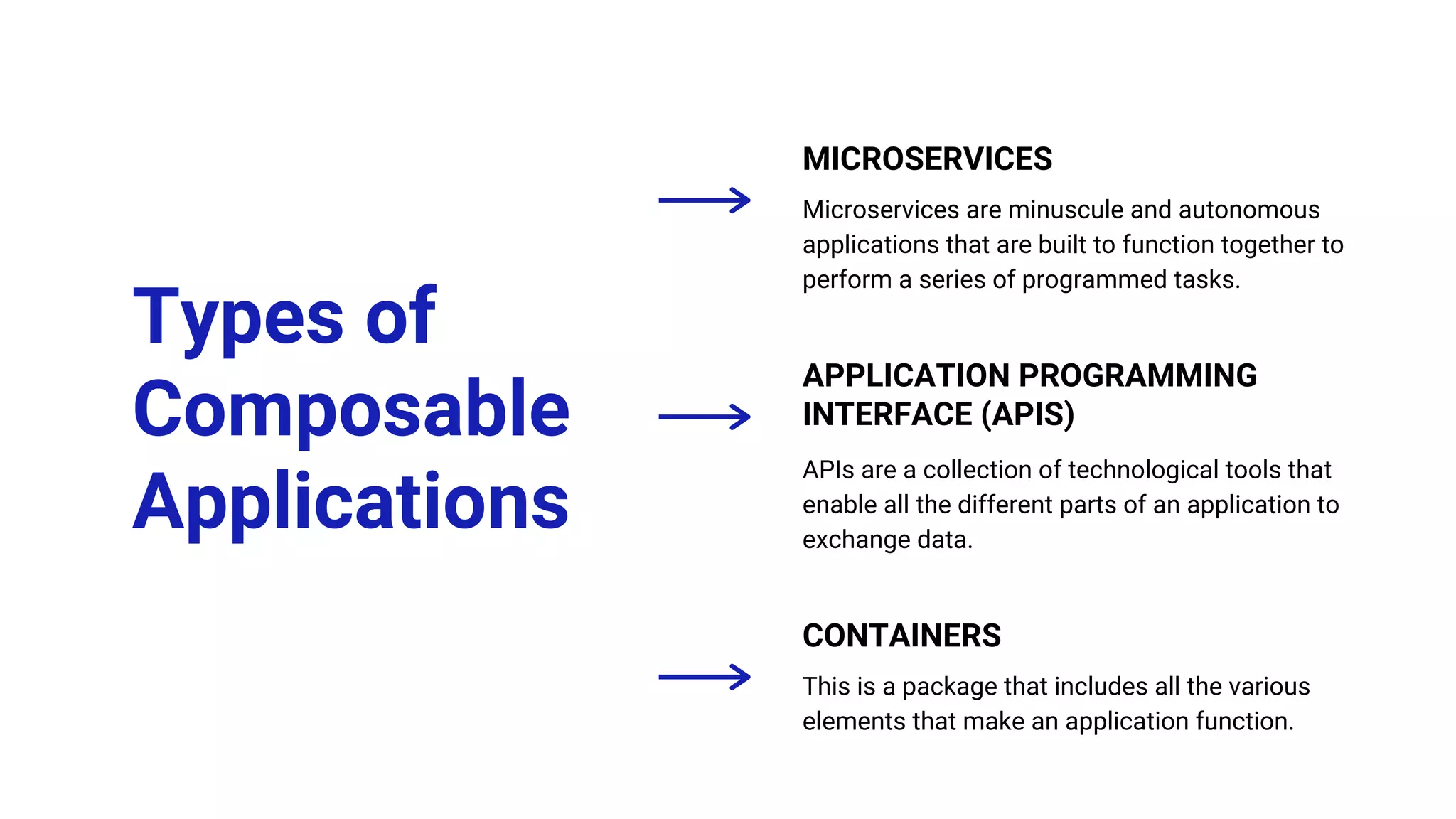 Types of Composable Applications

MICROSERVICES

Microservices are minuscule and autonomous applications that are built to function together to perform a series of programmed tasks.

APPLICATION PROGRAMMING INTERFACE (APIS)

APIs are a collection of technological tools that enable all the different parts of an application to exchange data.

CONTAINERS

This is a package that includes all the various elements that make an application function.